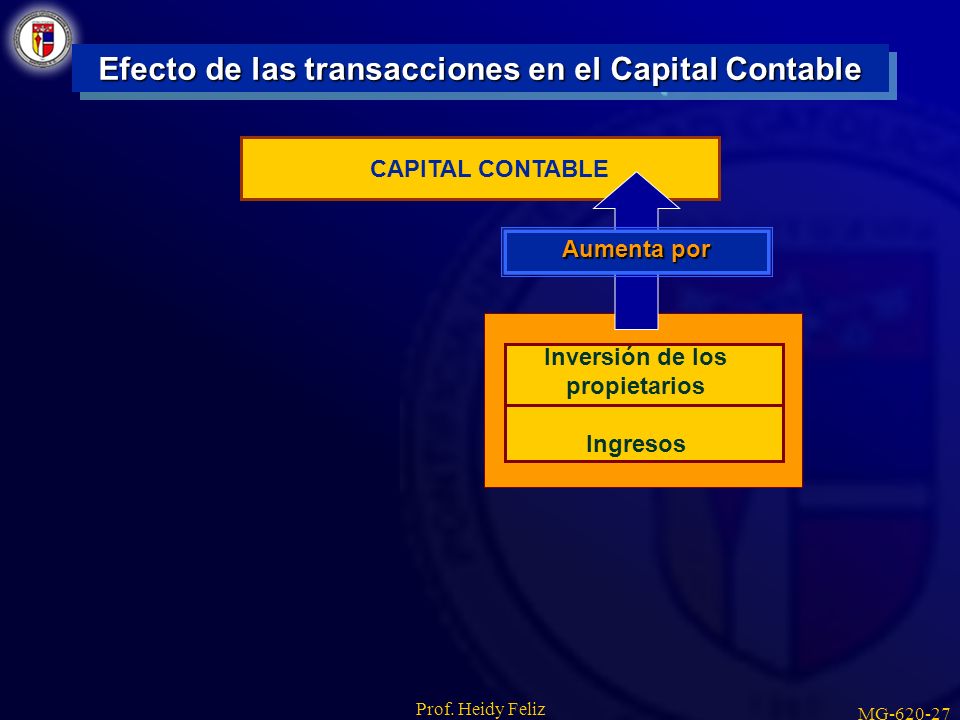 Efecto de las transacciones en el Capital Contable

CAPITAL CONTABLE

Aumenta por

Inversión de los propietarios

Ingresos

Prof. Heidy Feliz

MG-620-27